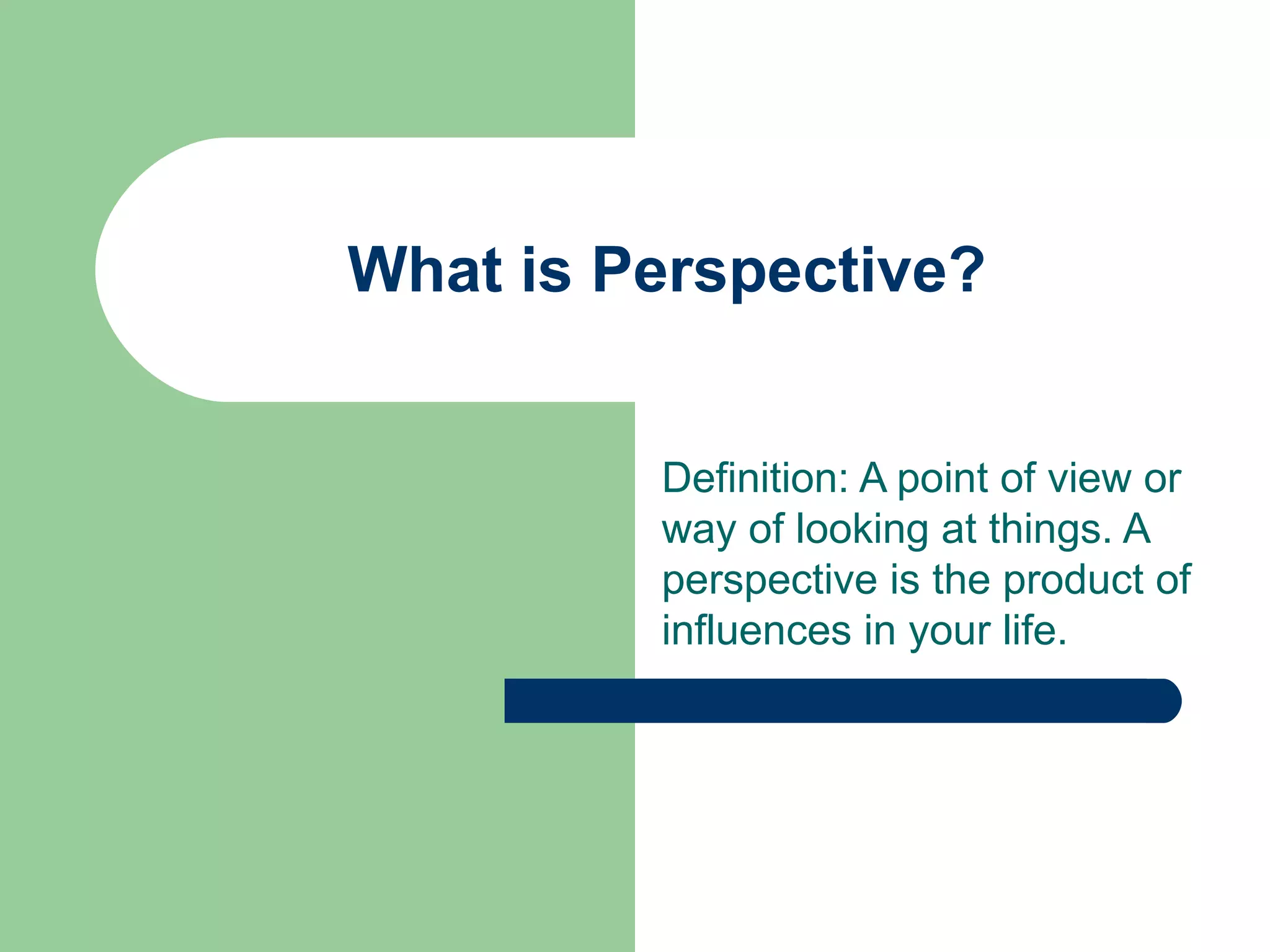 What is Perspective?

Definition: A point of view or way of looking at things. A perspective is the product of influences in your life.